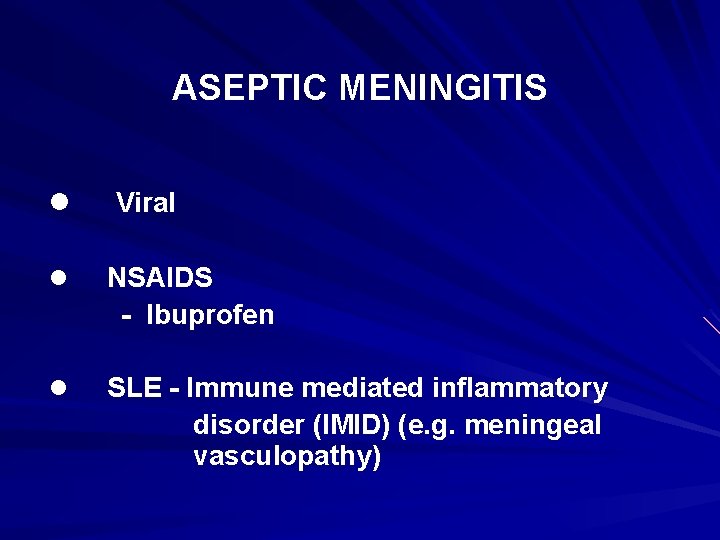 ASEPTIC MENINGITIS

● Viral

● NSAIDS
- Ibuprofen

● SLE - Immune mediated inflammatory disorder (IMID) (e.g. meningeal vasculopathy)